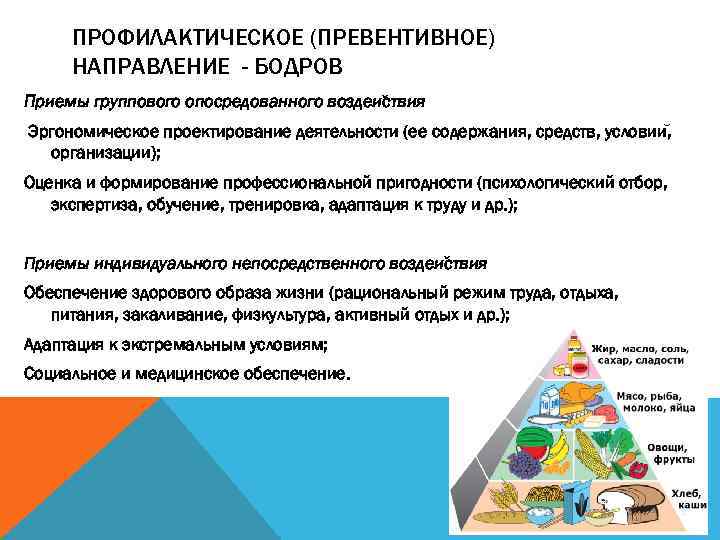 ПРОФИЛАКТИЧЕСКОЕ (ПРЕВЕНТИВНОЕ) НАПРАВЛЕНИЕ - БОДРОВ

Приемы группового опосредованного воздействия

Эргономическое проектирование деятельности (ее содержания, средств, условий, организации);

Оценка и формирование профессиональной пригодности (психологический отбор, экспертиза, обучение, тренировка, адаптация к труду и др.);

Приемы индивидуального непосредственного воздействия

Обеспечение здорового образа жизни (рациональный режим труда, отдыха, питания, закаливание, физкультура, активный отдых и др.);

Адаптация к экстремальным условиям;

Социальное и медицинское обеспечение.

Жир, масло, соль, сахар, сладости

Мясо, рыба, молоко, яйца

Овощи, фрукты

Хлеб, каши